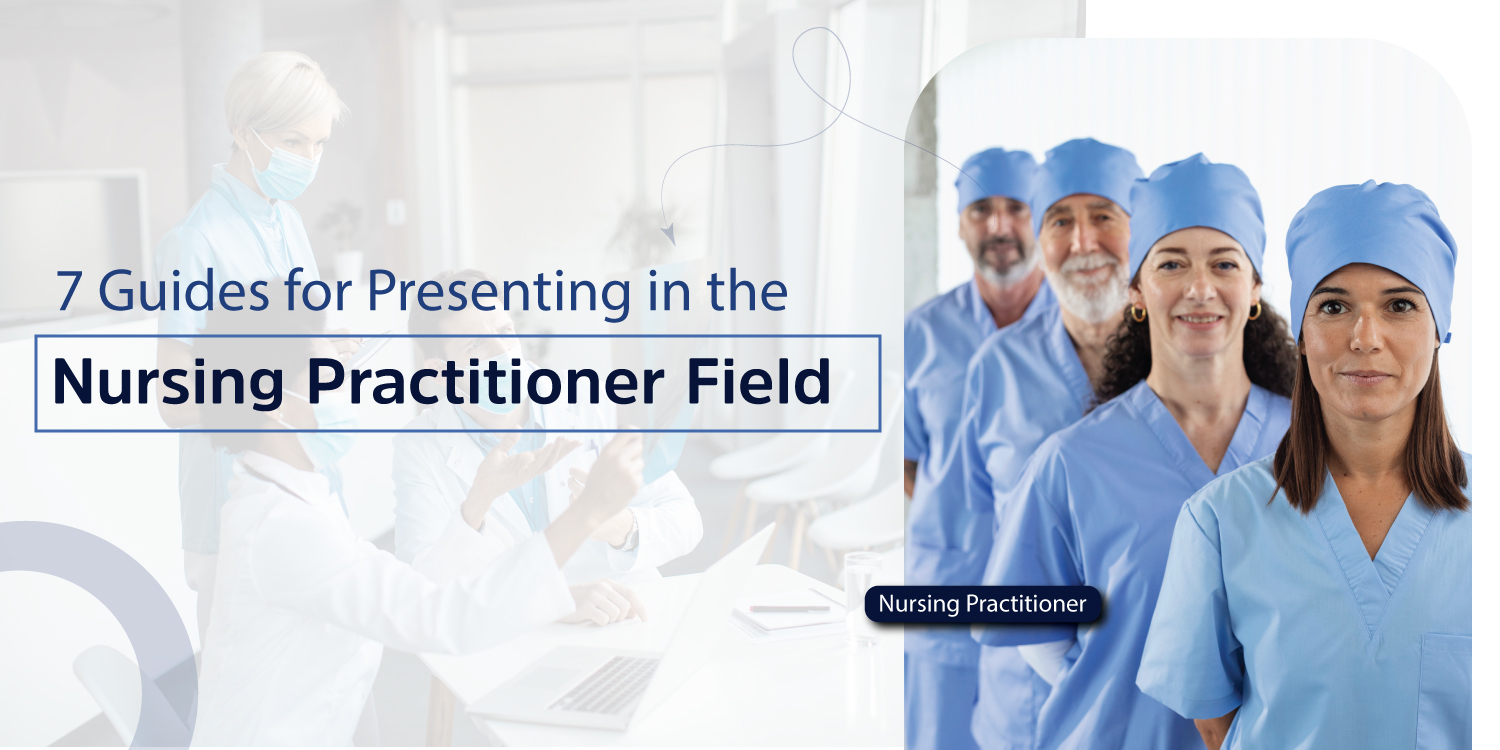 7 Guides for Presenting in the

Nursing Practitioner Field

Nursing Practitioner